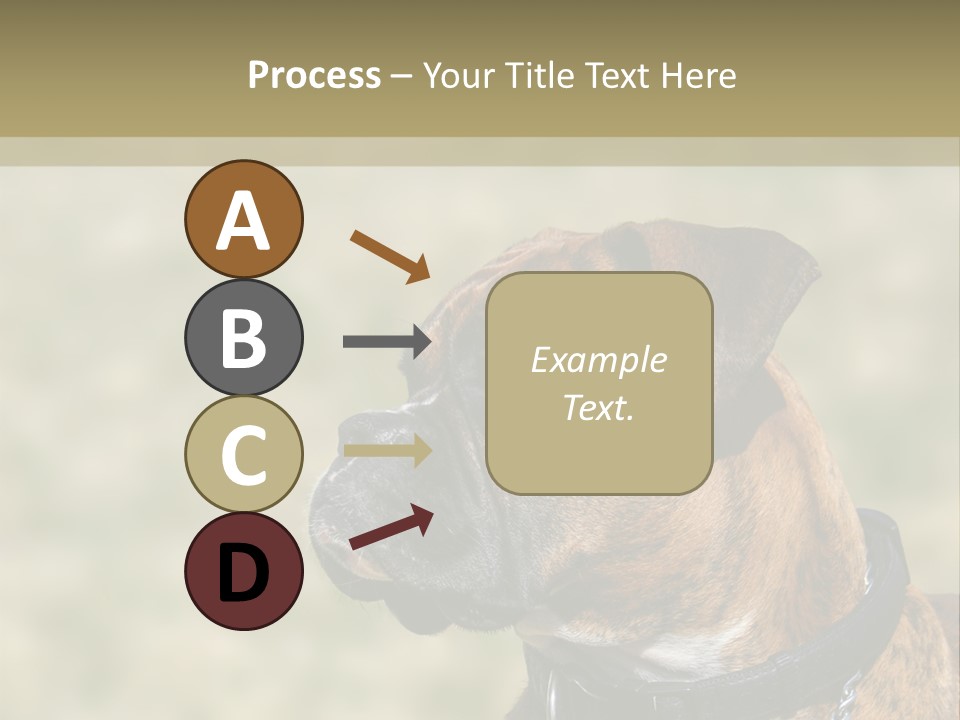 Process – Your Title Text Here

A

B

C

D

Example Text.